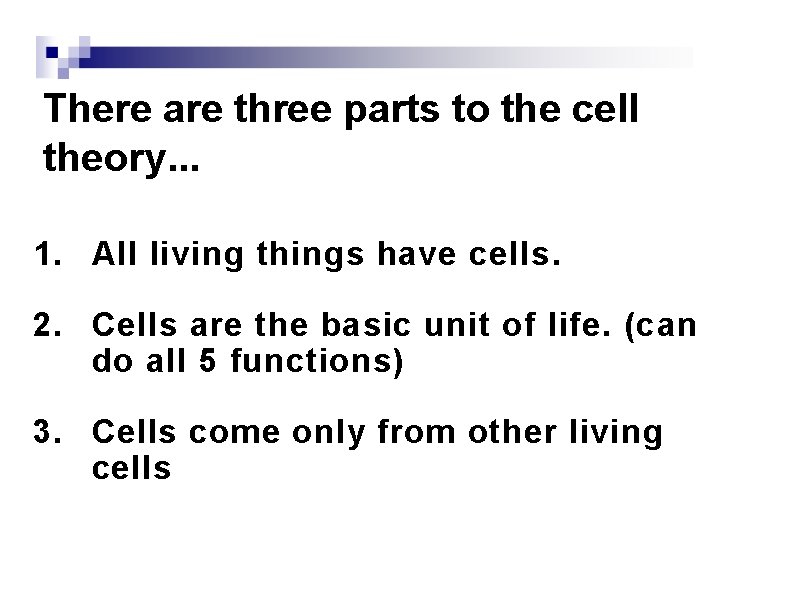 There are three parts to the cell theory...

1. All living things have cells.

2. Cells are the basic unit of life. (can do all 5 functions)

3. Cells come only from other living cells